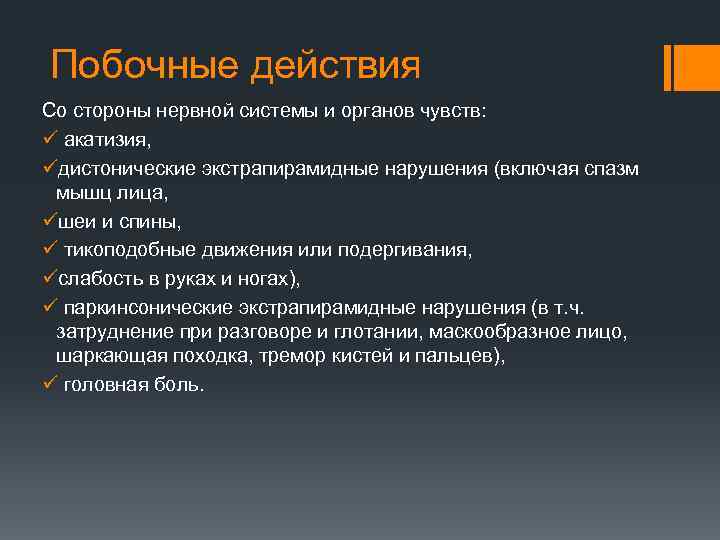 Побочные действия

Со стороны нервной системы и органов чувств:
✓ акатизия,
✓дистонические экстрапирамидные нарушения (включая спазм мышц лица,
✓шеи и спины,
✓ тикоподобные движения или подергивания,
✓слабость в руках и ногах),
✓ паркинсонические экстрапирамидные нарушения (в т.ч. затруднение при разговоре и глотании, маскообразное лицо, шаркающая походка, тремор кистей и пальцев),
✓ головная боль.